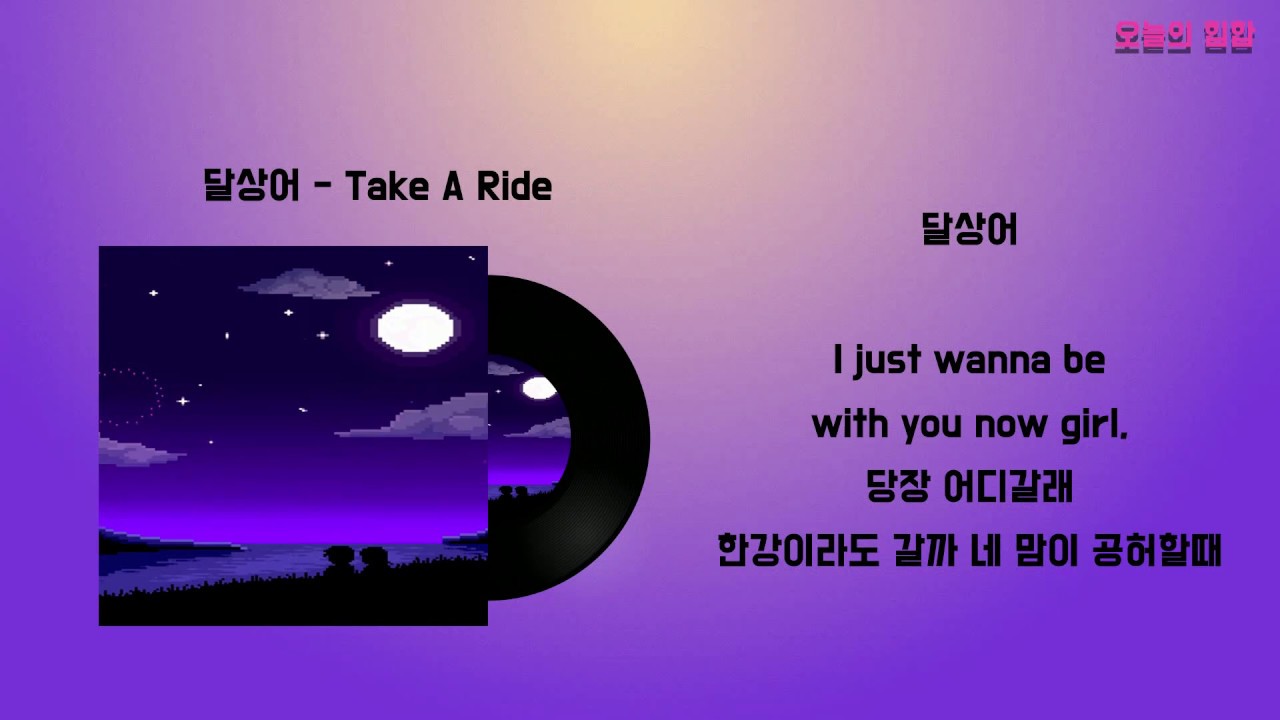 오늘의 힙합

달상어 - Take A Ride

달상어

I just wanna be
with you now girl,
당장 어디갈래
한강이라도 갈까 네 맘이 공허할때